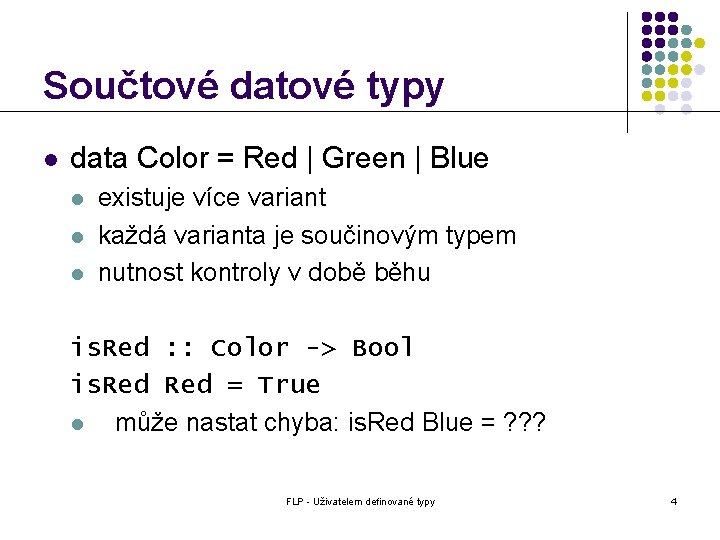 Součtové datové typy

data Color = Red | Green | Blue

existuje více variant

každá varianta je součinovým typem

nutnost kontroly v době běhu

isRed :: Color -> Bool
isRed Red = True

může nastat chyba: isRed Blue = ???

FLP - Uživatelem definované typy

4